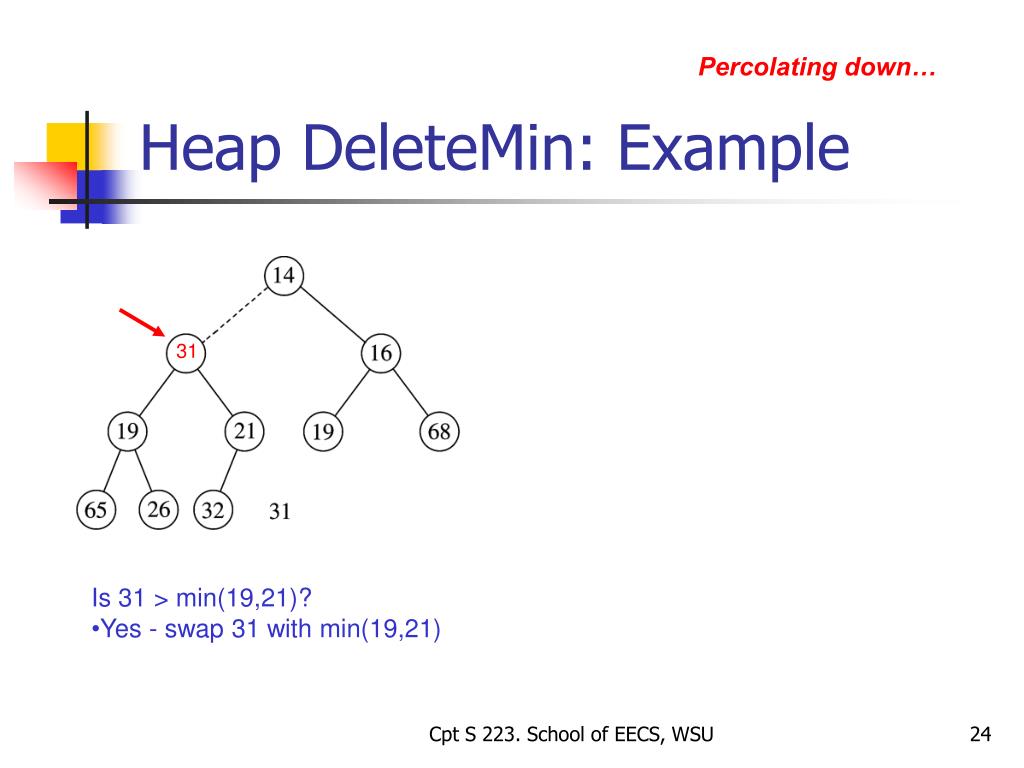 Percolating down…

Heap DeleteMin: Example

14
31
16
19
21
19
68
65
26
32
31

Is 31 > min(19,21)?
•Yes - swap 31 with min(19,21)

Cpt S 223. School of EECS, WSU

24